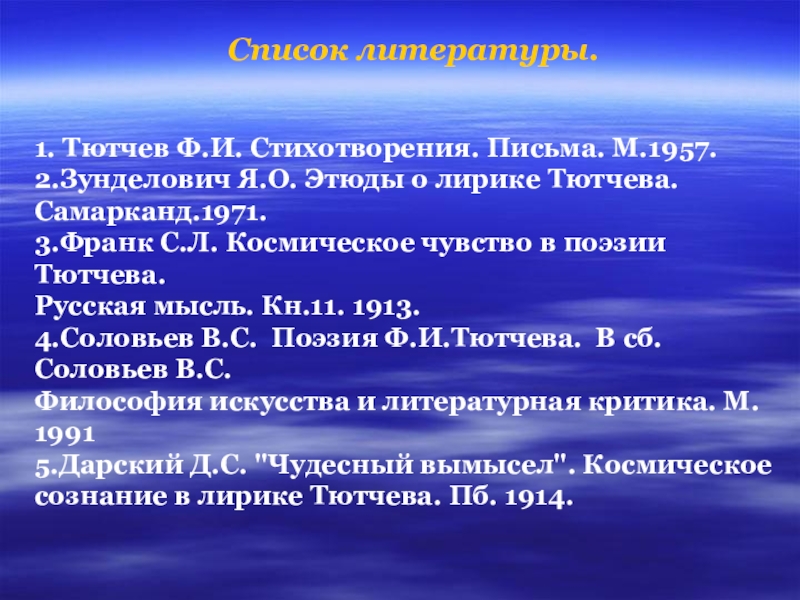 Список литературы.

1. Тютчев Ф.И. Стихотворения. Письма. М.1957.
2.Зунделович Я.О. Этюды о лирике Тютчева. Самарканд.1971.
3.Франк С.Л. Космическое чувство в поэзии Тютчева.
Русская мысль. Кн.11. 1913.
4.Соловьев В.С. Поэзия Ф.И.Тютчева. В сб. Соловьев В.С.
Философия искусства и литературная критика. М. 1991
5.Дарский Д.С. "Чудесный вымысел". Космическое сознание в лирике Тютчева. Пб. 1914.